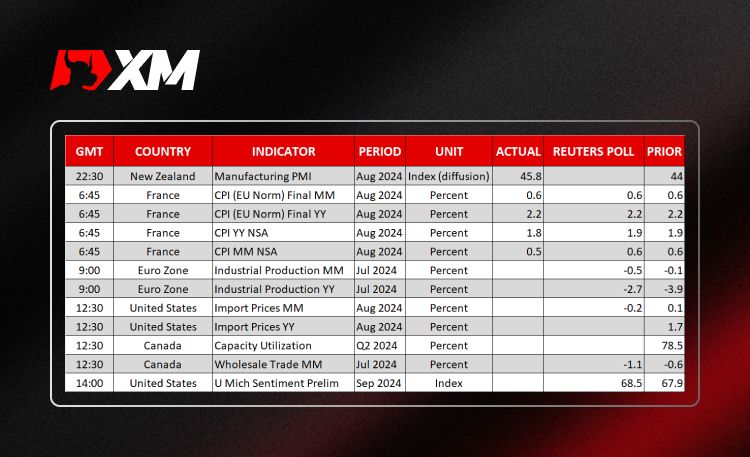 XM

| GMT | COUNTRY | INDICATOR | PERIOD | UNIT | ACTUAL | REUTERS POLL | PRIOR |
|---|---|---|---|---|---|---|---|
| 22:30 | New Zealand | Manufacturing PMI | Aug 2024 | Index (diffusion) | 45.8 | | 44 |
| 6:45 | France | CPI (EU Norm) Final MM | Aug 2024 | Percent | 0.6 | 0.6 | 0.6 |
| 6:45 | France | CPI (EU Norm) Final YY | Aug 2024 | Percent | 2.2 | 2.2 | 2.2 |
| 6:45 | France | CPI YY NSA | Aug 2024 | Percent | 1.8 | 1.9 | 1.9 |
| 6:45 | France | CPI MM NSA | Aug 2024 | Percent | 0.5 | 0.6 | 0.6 |
| 9:00 | Euro Zone | Industrial Production MM | Jul 2024 | Percent | | -0.5 | -0.1 |
| 9:00 | Euro Zone | Industrial Production YY | Jul 2024 | Percent | | -2.7 | -3.9 |
| 12:30 | United States | Import Prices MM | Aug 2024 | Percent | | -0.2 | 0.1 |
| 12:30 | United States | Import Prices YY | Aug 2024 | Percent | | | 1.7 |
| 12:30 | Canada | Capacity Utilization | Q2 2024 | Percent | | | 78.5 |
| 12:30 | Canada | Wholesale Trade MM | Jul 2024 | Percent | | -1.1 | -0.6 |
| 14:00 | United States | U Mich Sentiment Prelim | Sep 2024 | Index | | 68.5 | 67.9 |